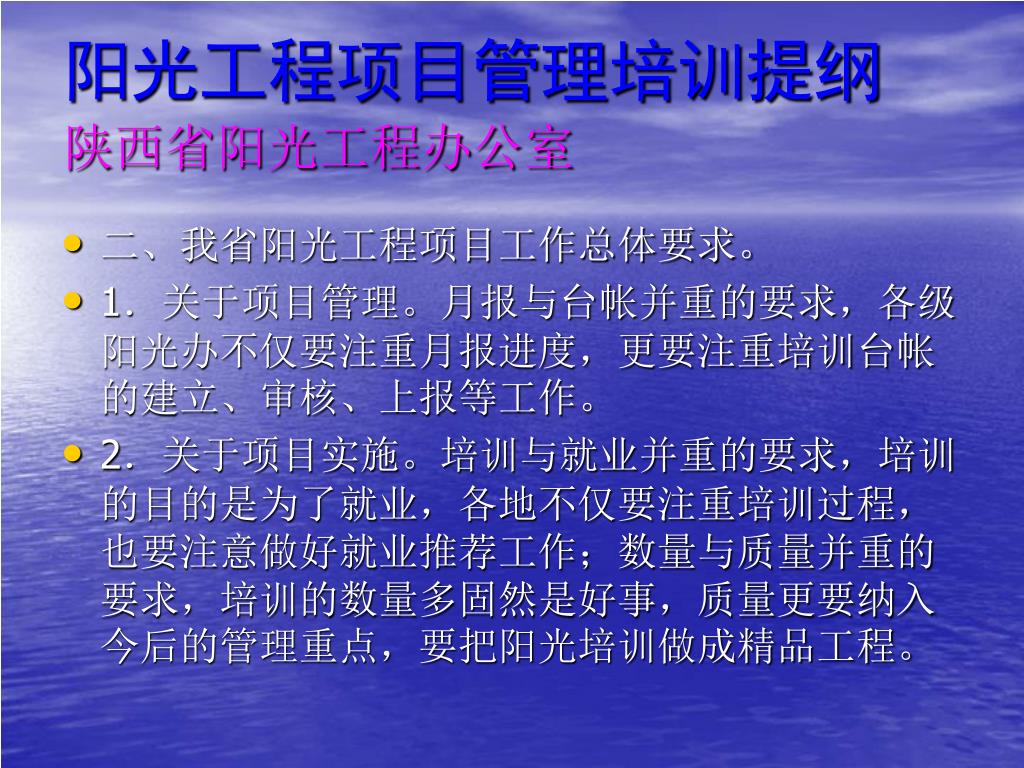 阳光工程项目管理培训提纲
陕西省阳光工程办公室

• 二、我省阳光工程项目工作总体要求。
• 1．关于项目管理。月报与台帐并重的要求，各级阳光办不仅要注重月报进度，更要注重培训台帐的建立、审核、上报等工作。
• 2．关于项目实施。培训与就业并重的要求，培训的目的是为了就业，各地不仅要注重培训过程，也要注意做好就业推荐工作；数量与质量并重的要求，培训的数量多固然是好事，质量更要纳入今后的管理重点，要把阳光培训做成精品工程。